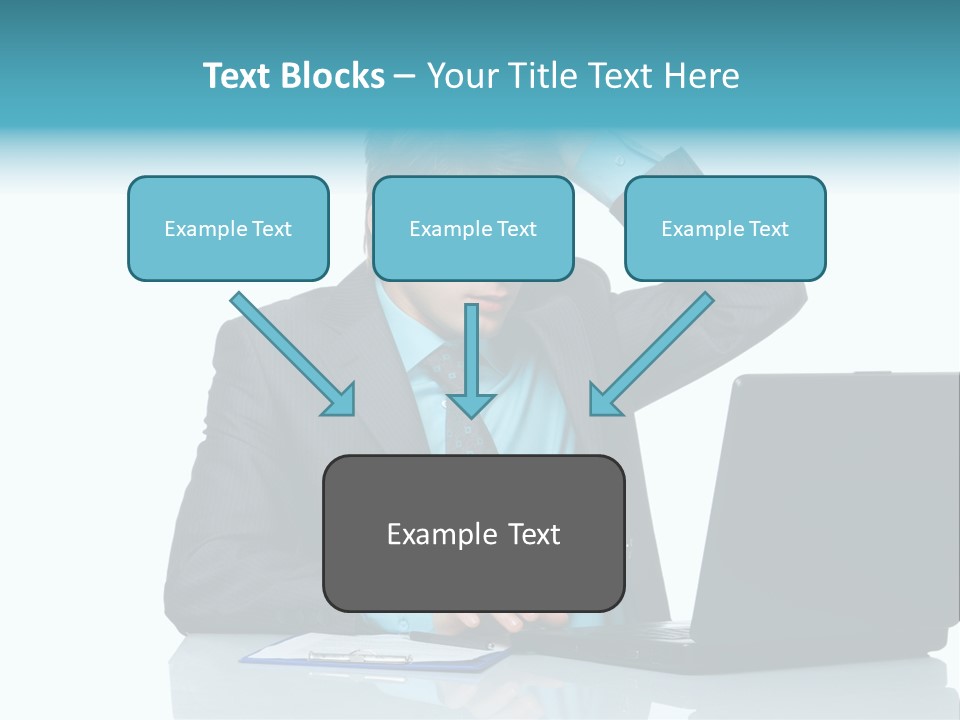 Text Blocks – Your Title Text Here

Example Text

Example Text

Example Text

Example Text